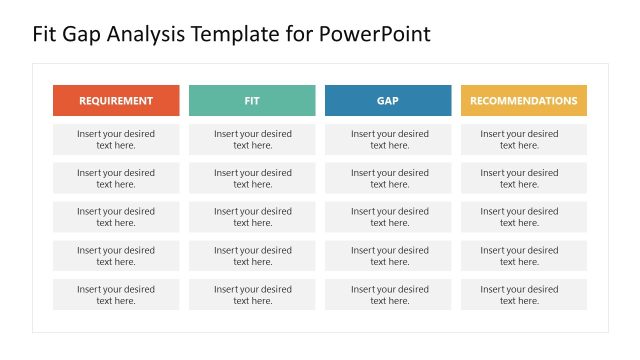 Fit Gap Analysis Template for PowerPoint

| REQUIREMENT | FIT | GAP | RECOMMENDATIONS |
|---|---|---|---|
| Insert your desired text here. | Insert your desired text here. | Insert your desired text here. | Insert your desired text here. |
| Insert your desired text here. | Insert your desired text here. | Insert your desired text here. | Insert your desired text here. |
| Insert your desired text here. | Insert your desired text here. | Insert your desired text here. | Insert your desired text here. |
| Insert your desired text here. | Insert your desired text here. | Insert your desired text here. | Insert your desired text here. |
| Insert your desired text here. | Insert your desired text here. | Insert your desired text here. | Insert your desired text here. |